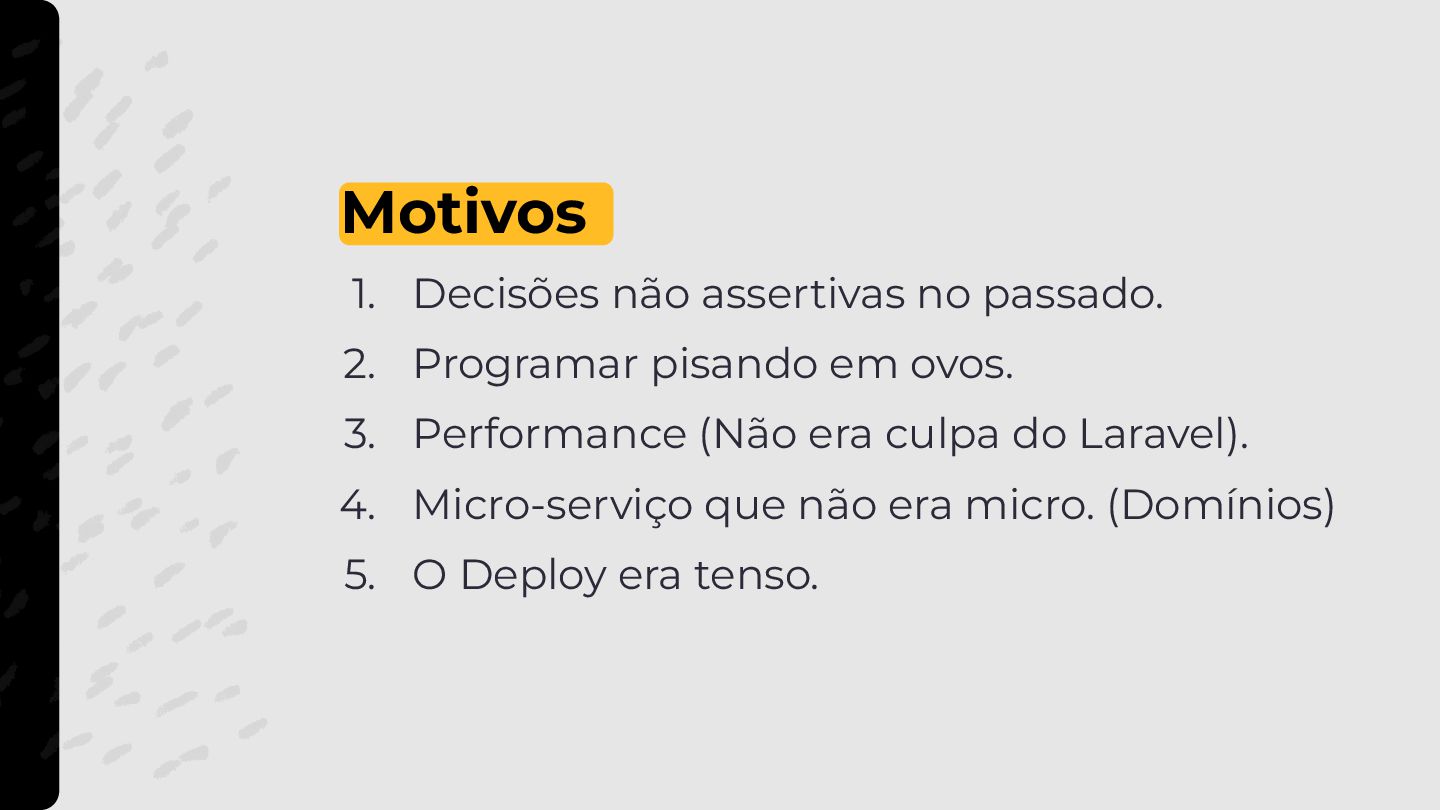 Motivos

1. Decisões não assertivas no passado.
2. Programar pisando em ovos.
3. Performance (Não era culpa do Laravel).
4. Micro-serviço que não era micro. (Domínios)
5. O Deploy era tenso.